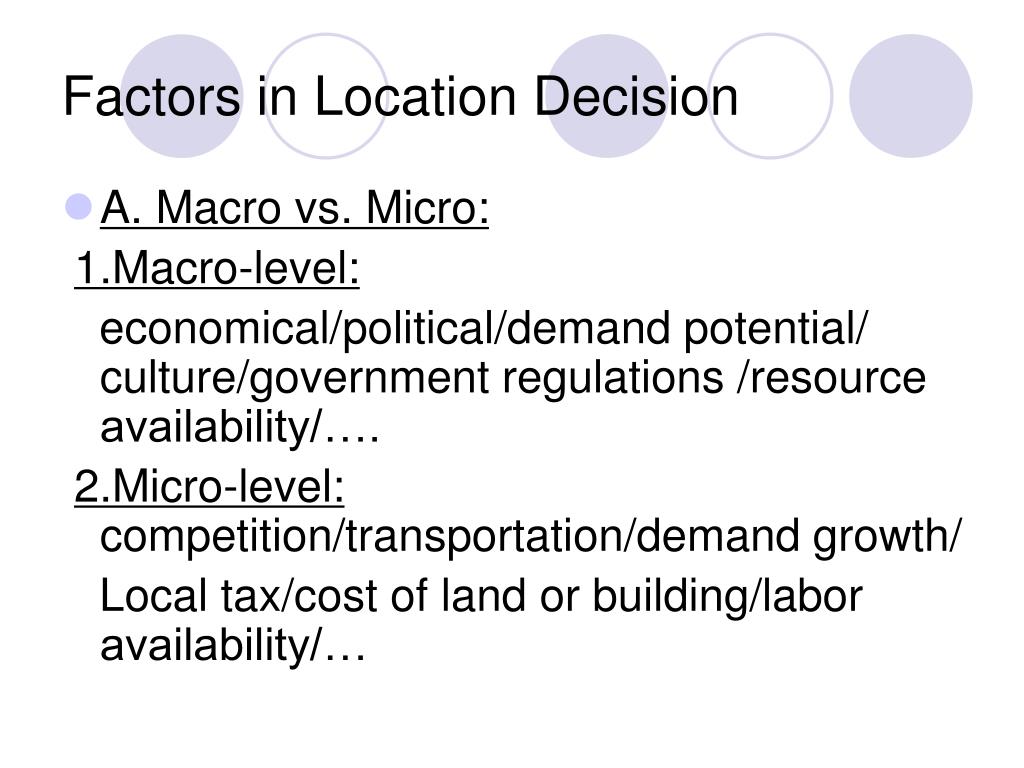 Factors in Location Decision

A. Macro vs. Micro:

1.Macro-level:

economical/political/demand potential/ culture/government regulations /resource availability/….

2.Micro-level:
competition/transportation/demand growth/

Local tax/cost of land or building/labor availability/…